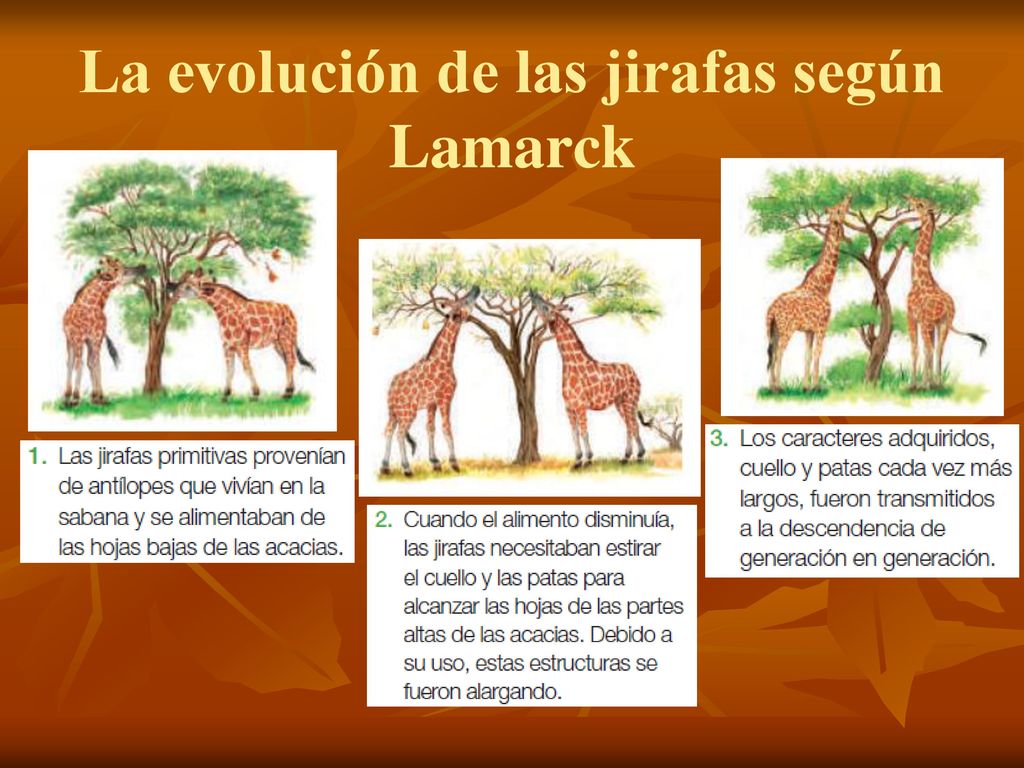 La evolución de las jirafas según Lamarck

1. Las jirafas primitivas provenían de antílopes que vivían en la sabana y se alimentaban de las hojas bajas de las acacias.

2. Cuando el alimento disminuía, las jirafas necesitaban estirar el cuello y las patas para alcanzar las hojas de las partes altas de las acacias. Debido a su uso, estas estructuras se fueron alargando.

3. Los caracteres adquiridos, cuello y patas cada vez más largos, fueron transmitidos a la descendencia de generación en generación.